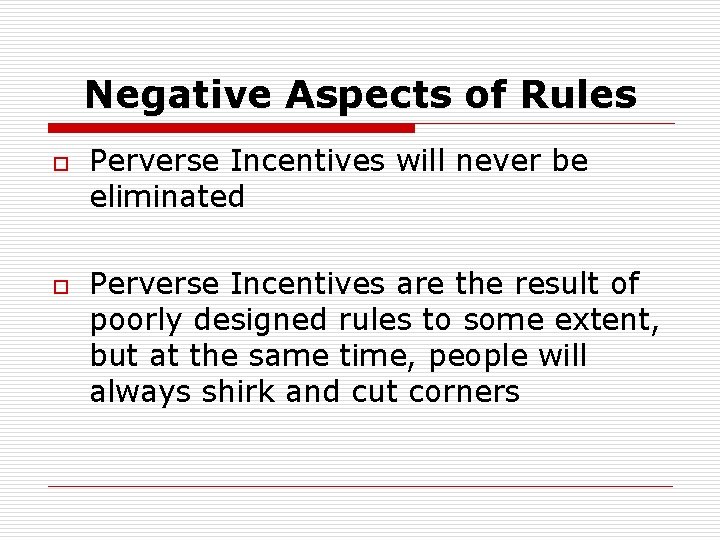 Negative Aspects of Rules

Perverse Incentives will never be eliminated

Perverse Incentives are the result of poorly designed rules to some extent, but at the same time, people will always shirk and cut corners